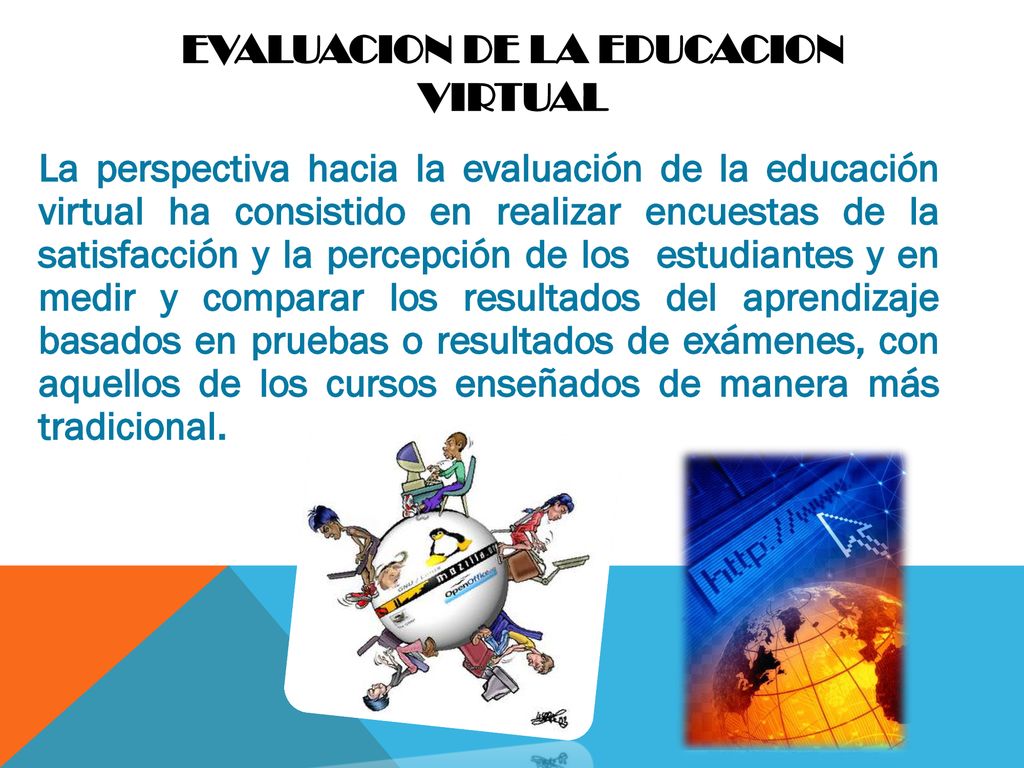 EVALUACION DE LA EDUCACION VIRTUAL

La perspectiva hacia la evaluación de la educación virtual ha consistido en realizar encuestas de la satisfacción y la percepción de los  estudiantes y en medir y comparar los resultados del aprendizaje basados en pruebas o resultados de exámenes, con aquellos de los cursos enseñados de manera más tradicional.

mozilla

OpenOffice

http://www